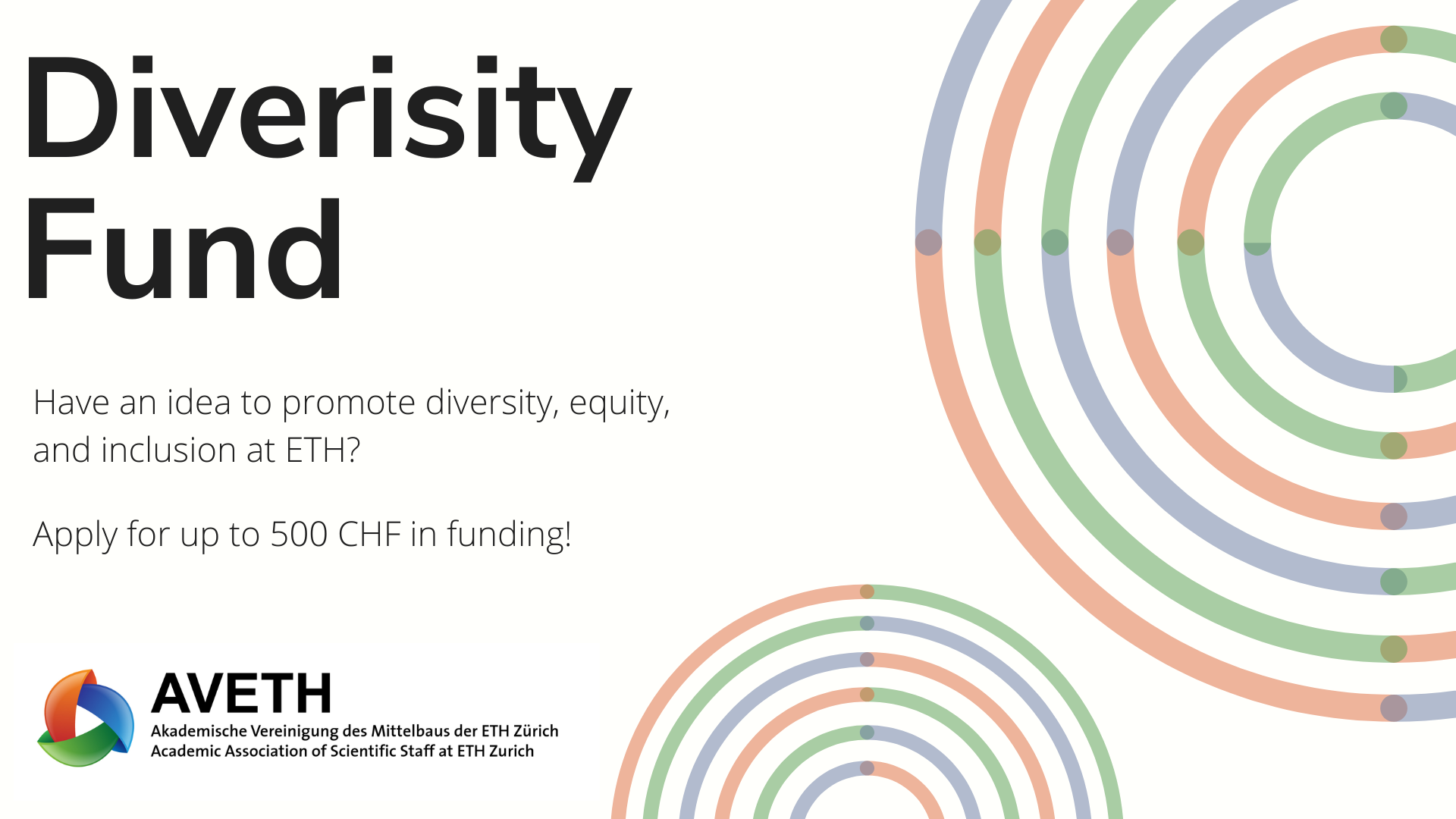 Diverisity Fund

Have an idea to promote diversity, equity, and inclusion at ETH?

Apply for up to 500 CHF in funding!

AVETH
Akademische Vereinigung des Mittelbaus der ETH Zürich
Academic Association of Scientific Staff at ETH Zurich